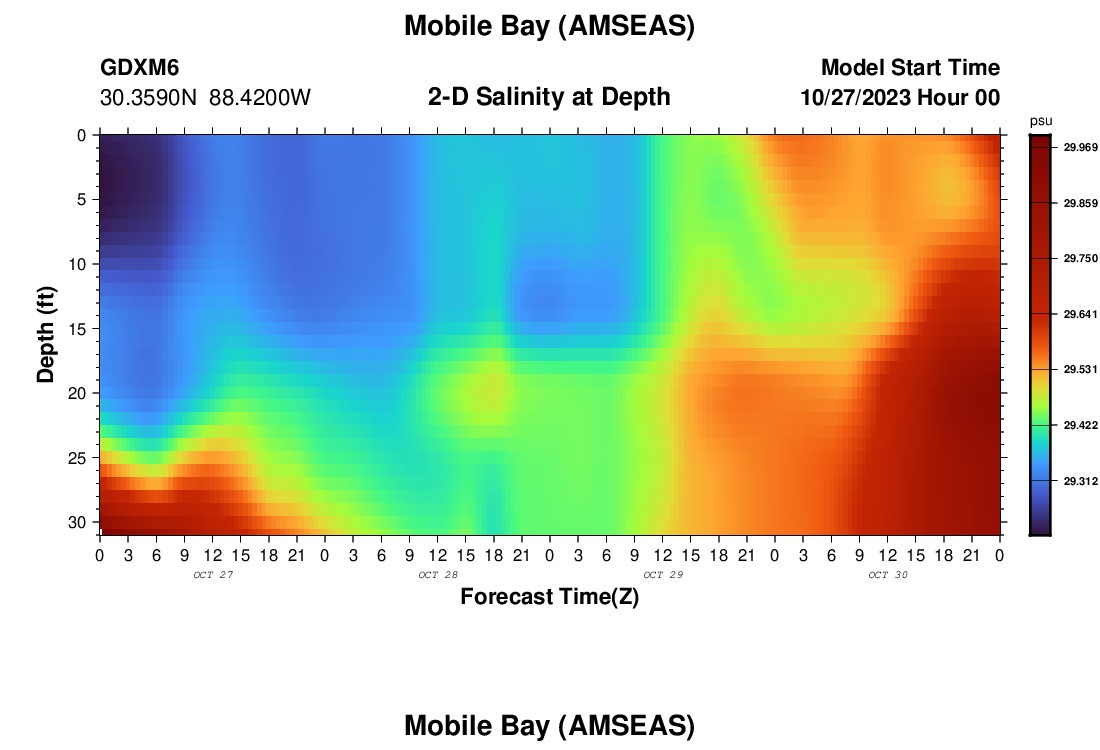 Mobile Bay (AMSEAS)

GDXM6
30.3590N 88.4200W

2-D Salinity at Depth

Model Start Time
10/27/2023 Hour 00

psu
29.969
29.859
29.750
29.641
29.531
29.422
29.312

Depth (ft)
0
5
10
15
20
25
30

0 3 6 9 12 15 18 21 0 3 6 9 12 15 18 21 0 3 6 9 12 15 18 21 0 3 6 9 12 15 18 21 0
OCT 27
OCT 28
OCT 29
OCT 30

Forecast Time(Z)

Mobile Bay (AMSEAS)